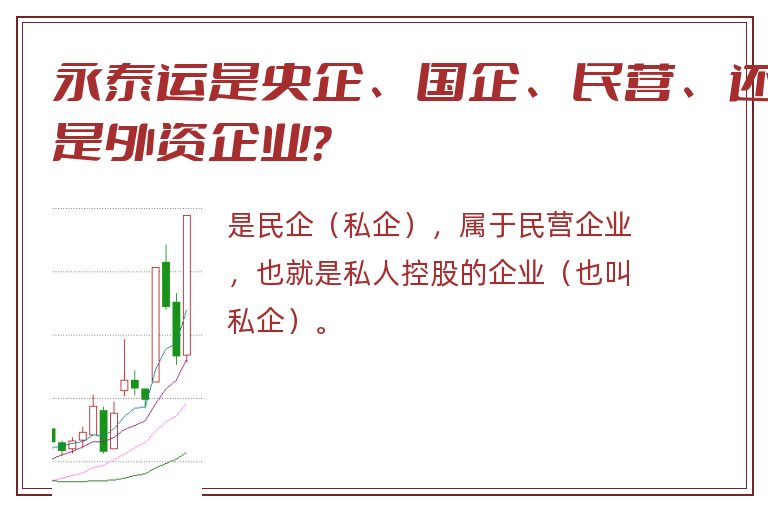 永泰运是央企、国企、民营、还是外资企业?

是民企（私企），属于民营企业，也就是私人控股的企业（也叫私企）。